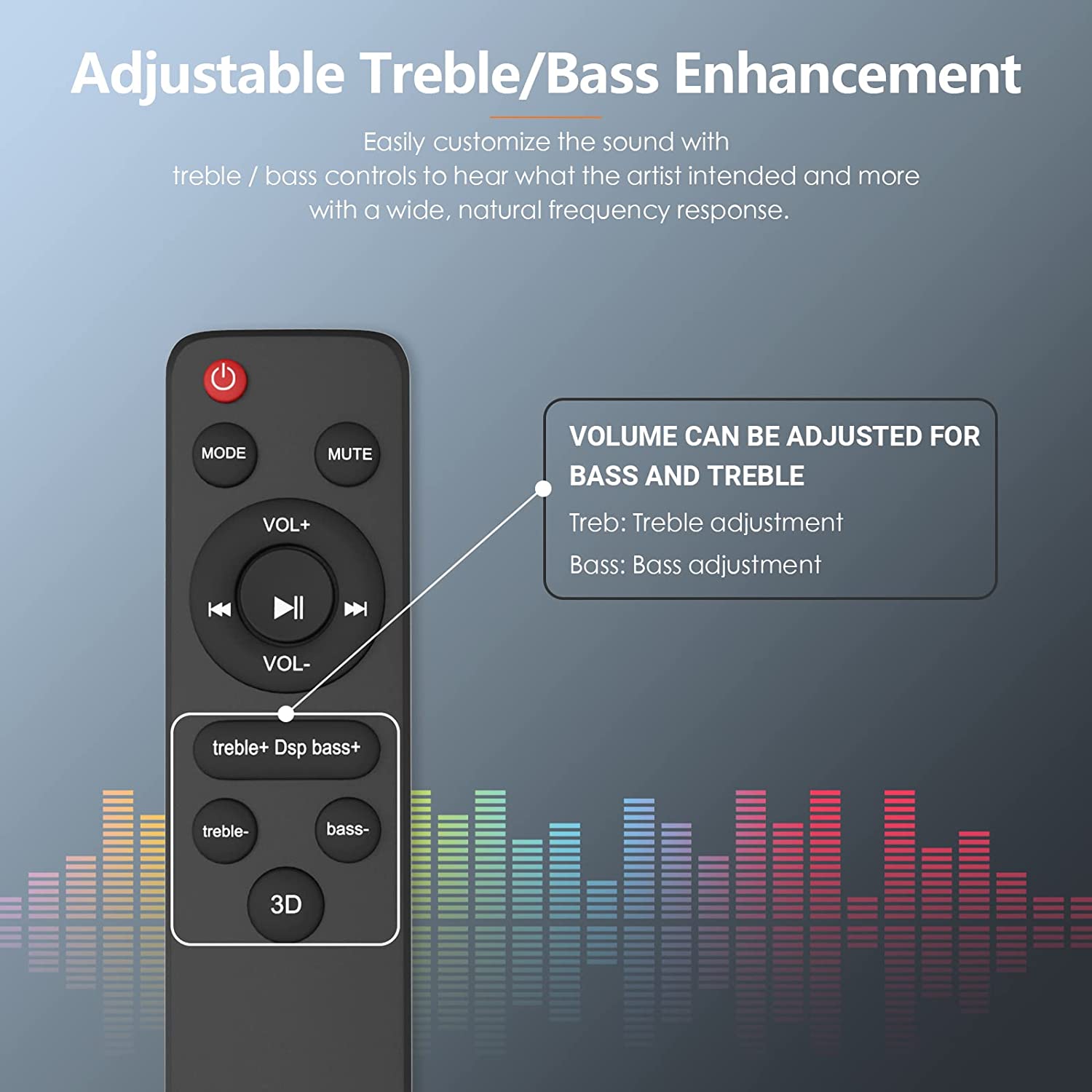 Adjustable Treble/Bass Enhancement

Easily customize the sound with treble / bass controls to hear what the artist intended and more with a wide, natural frequency response.

MODE

MUTE

VOL+

VOL-

treble+ Dsp bass+

treble-

bass-

3D

VOLUME CAN BE ADJUSTED FOR BASS AND TREBLE

Treb: Treble adjustment

Bass: Bass adjustment